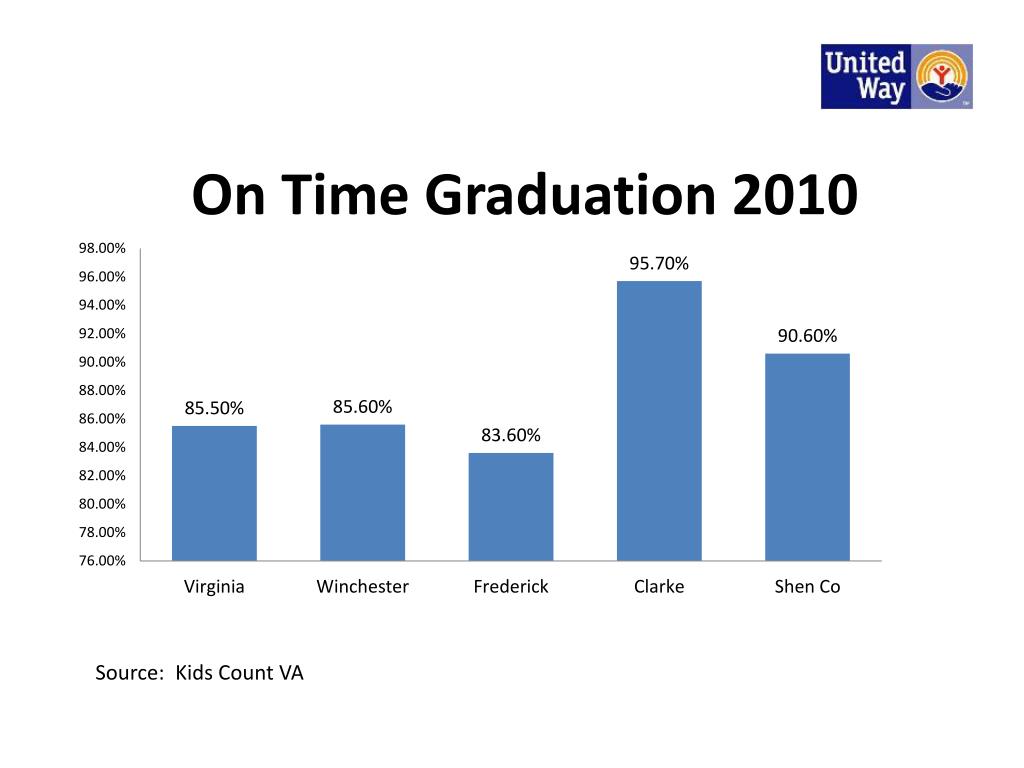 United Way

On Time Graduation 2010

98.00%
96.00%
94.00%
92.00%
90.00%
88.00%
86.00%
84.00%
82.00%
80.00%
78.00%
76.00%

85.50%
85.60%
83.60%
95.70%
90.60%

Virginia
Winchester
Frederick
Clarke
Shen Co

Source: Kids Count VA